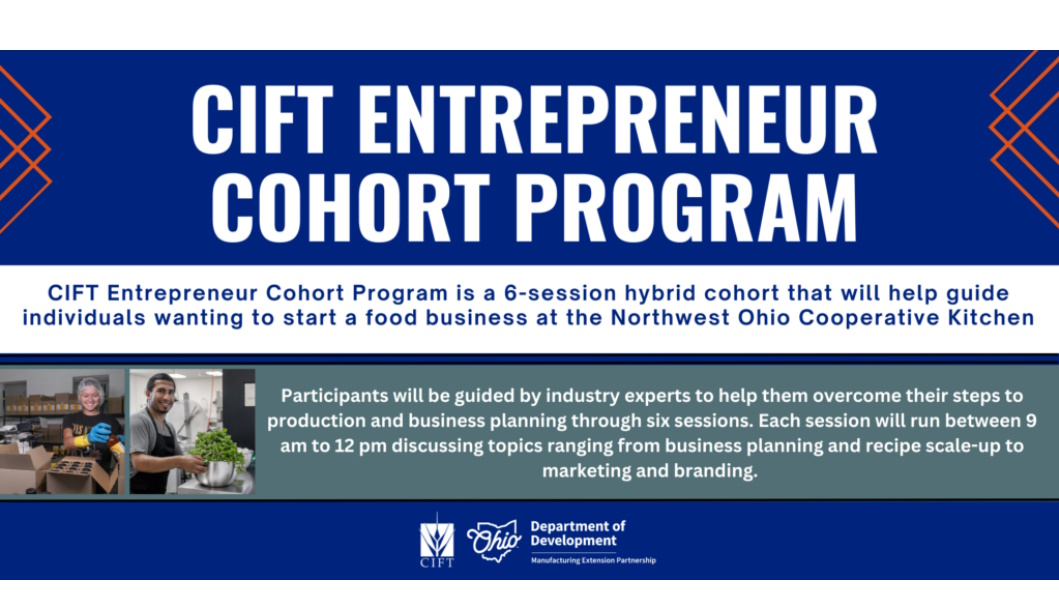 CIFT ENTREPRENEUR COHORT PROGRAM

CIFT Entrepreneur Cohort Program is a 6-session hybrid cohort that will help guide individuals wanting to start a food business at the Northwest Ohio Cooperative Kitchen

Participants will be guided by industry experts to help them overcome their steps to production and business planning through six sessions. Each session will run between 9 am to 12 pm discussing topics ranging from business planning and recipe scale-up to marketing and branding.

CIFT

Ohio

Department of Development

Manufacturing Extension Partnership